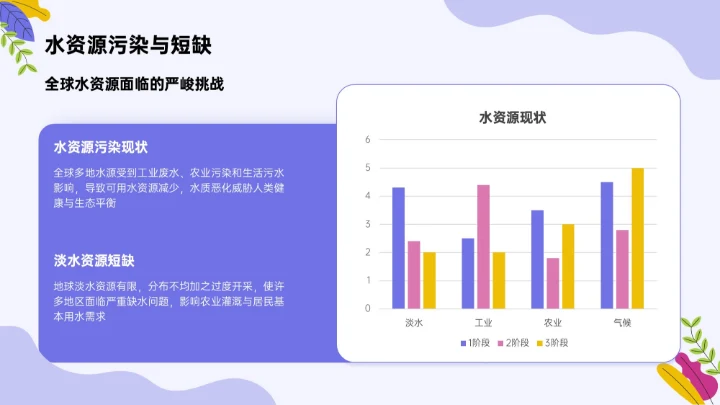 水资源污染与短缺

全球水资源面临的严峻挑战

水资源污染现状

全球多地水源受到工业废水、农业污染和生活污水影响，导致可用水资源减少，水质恶化威胁人类健康与生态平衡

淡水资源短缺

地球淡水资源有限，分布不均加之过度开采，使许多地区面临严重缺水问题，影响农业灌溉与居民基本用水需求

水资源现状

6
5
4
3
2
1
0

淡水 工业 农业 气候

1阶段 2阶段 3阶段